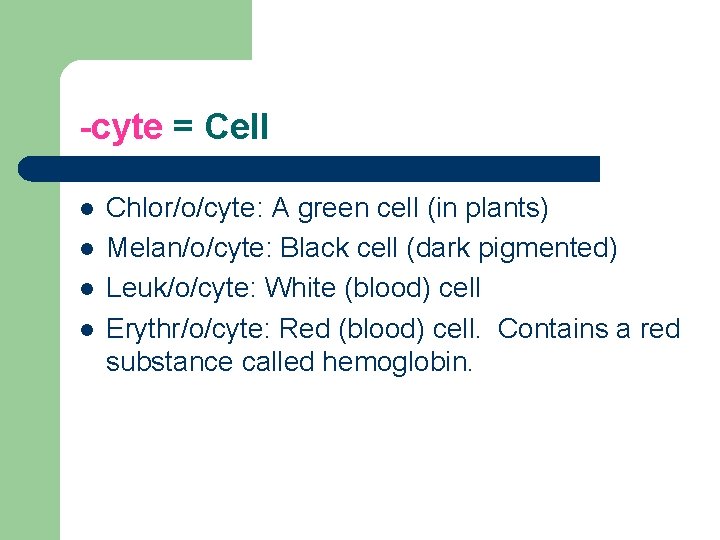 -cyte = Cell

- Chlor/o/cyte: A green cell (in plants)
- Melan/o/cyte: Black cell (dark pigmented)
- Leuk/o/cyte: White (blood) cell
- Erythr/o/cyte: Red (blood) cell. Contains a red substance called hemoglobin.